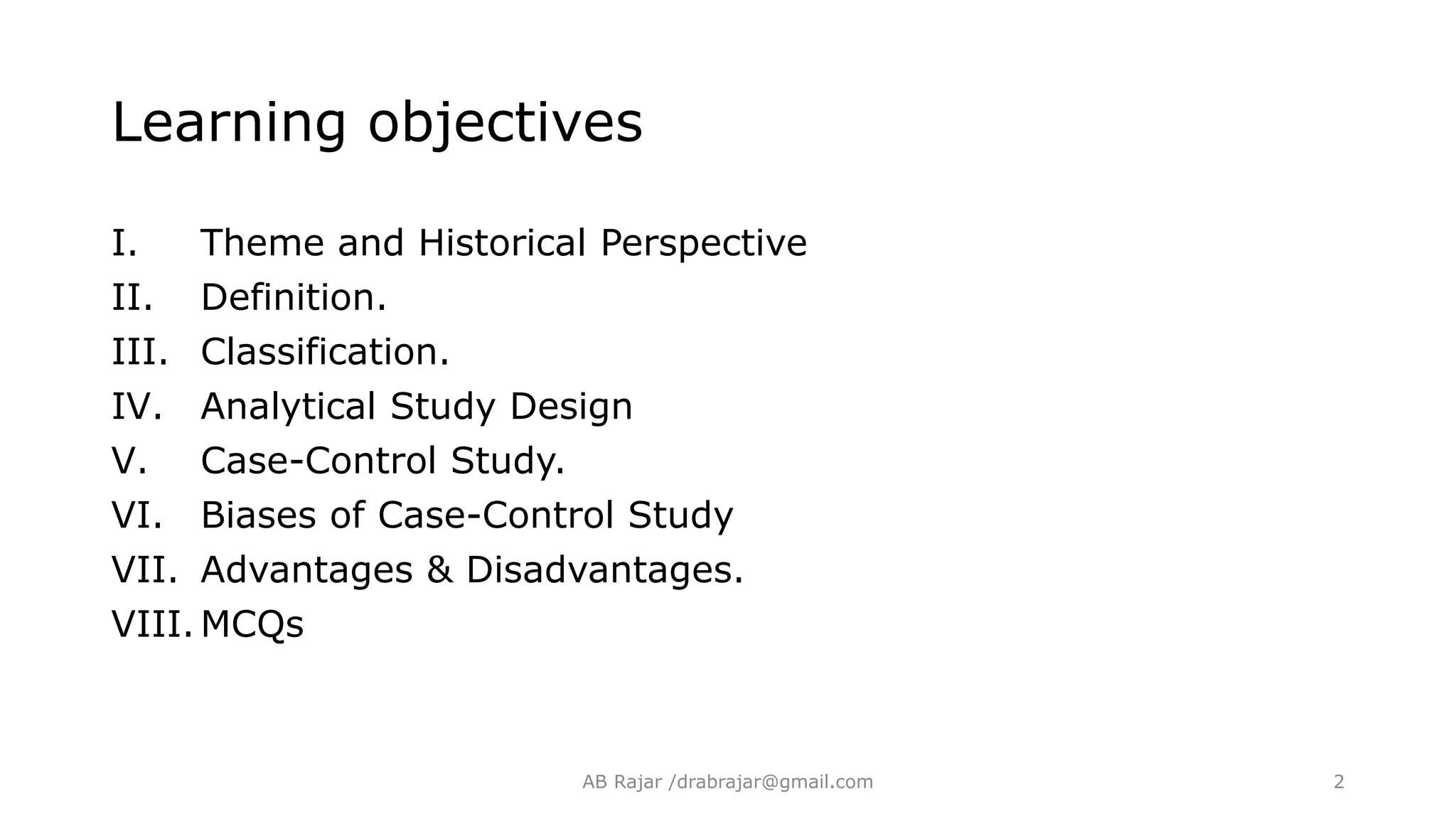 Learning objectives

I. Theme and Historical Perspective
II. Definition.
III. Classification.
IV. Analytical Study Design
V. Case-Control Study.
VI. Biases of Case-Control Study
VII. Advantages & Disadvantages.
VIII. MCQs

AB Rajar /drabrajar@gmail.com

2